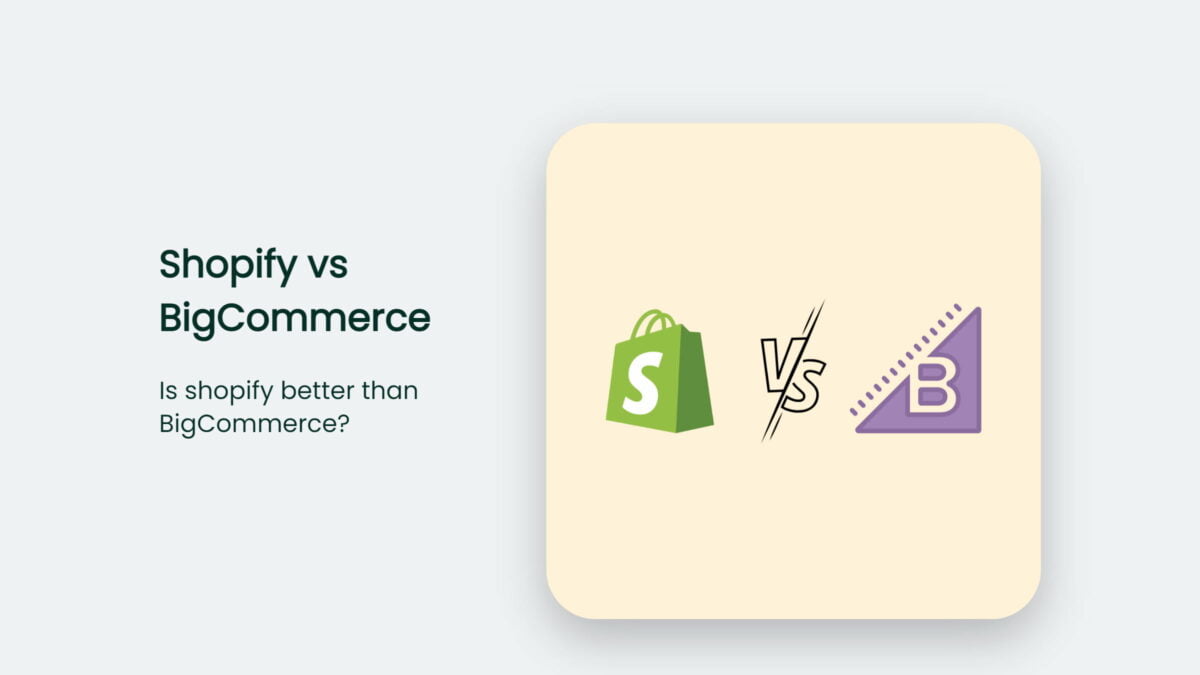 Shopify vs BigCommerce

Is shopify better than BigCommerce?

S

VS

B